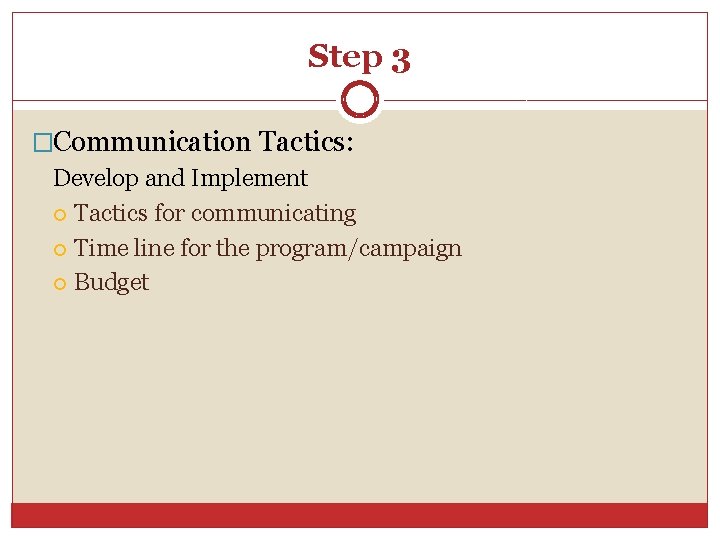 Step 3

Communication Tactics:

Develop and Implement

Tactics for communicating

Time line for the program/campaign

Budget